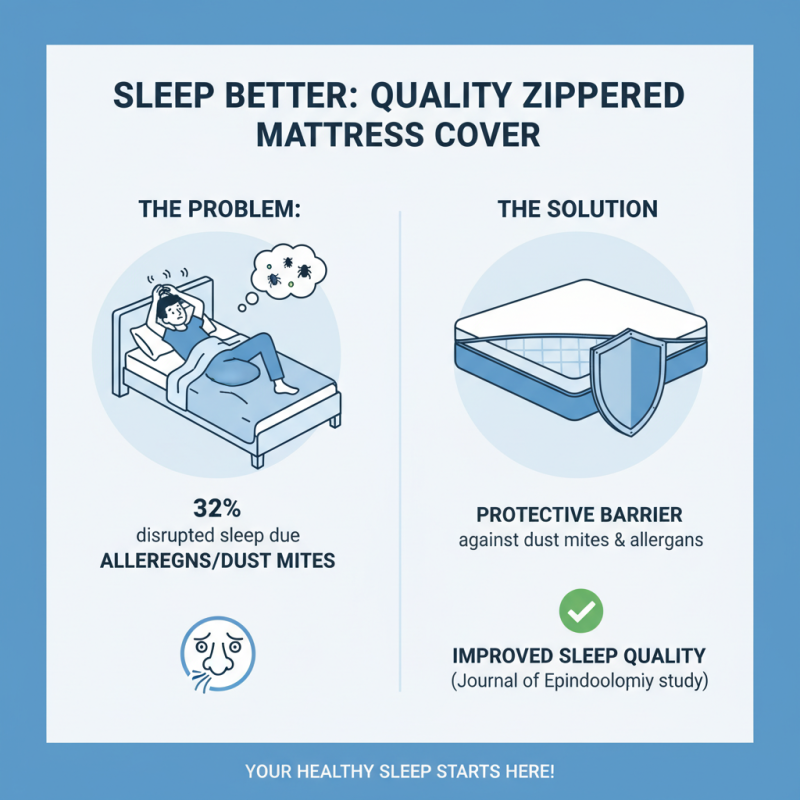 SLEEP BETTER: QUALITY ZIPPERED MATTRESS COVER

THE PROBLEM:

32%
disrupted sleep due
ALLEREGNS/DUST MITES

THE SOLUTION

PROTECTIVE BARRIER
against dust mites & allergans

IMPROVED SLEEP QUALITY
(Journal of Epindoolomiy study)

YOUR HEALTHY SLEEP STARTS HERE!